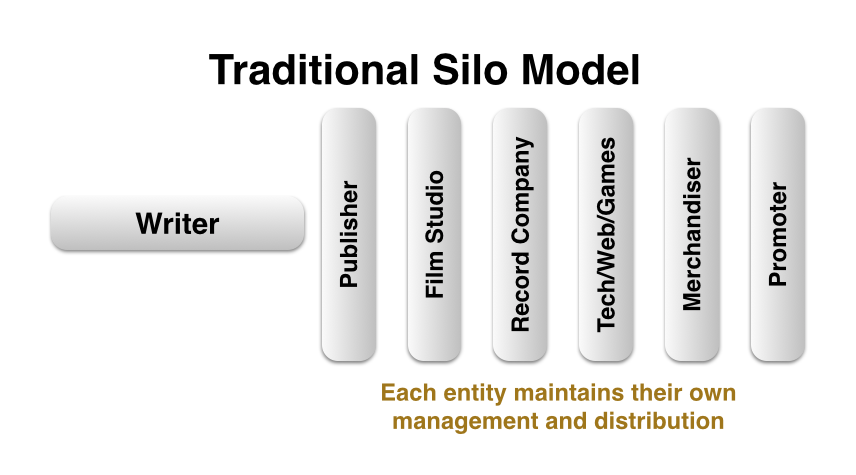 Traditional Silo Model

Writer

Publisher

Film Studio

Record Company

Tech/Web/Games

Merchandiser

Promoter

Each entity maintains their own management and distribution